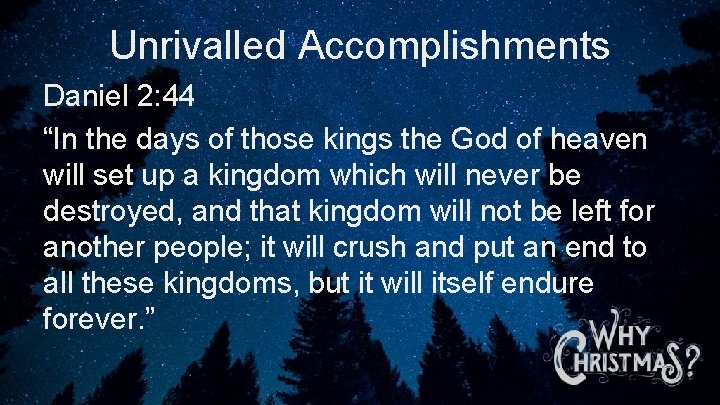 Unrivalled Accomplishments

Daniel 2:44

“In the days of those kings the God of heaven will set up a kingdom which will never be destroyed, and that kingdom will not be left for another people; it will crush and put an end to all these kingdoms, but it will itself endure forever.”

WHY CHRISTMAS?